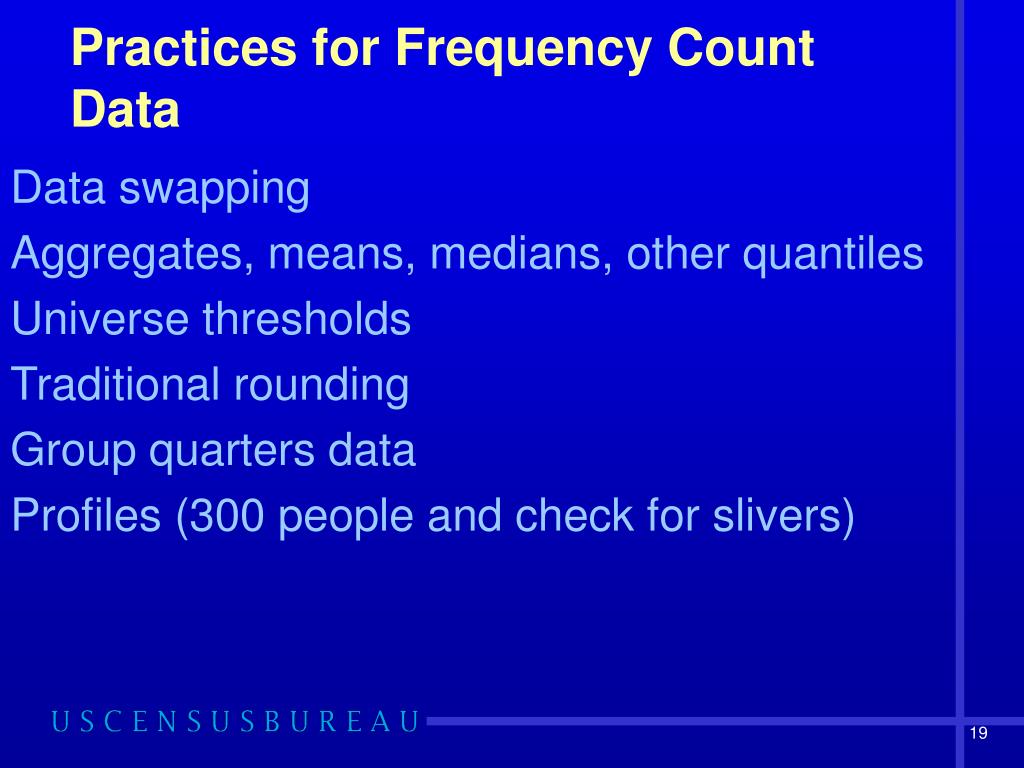 Practices for Frequency Count Data

Data swapping

Aggregates, means, medians, other quantiles

Universe thresholds

Traditional rounding

Group quarters data

Profiles (300 people and check for slivers)

USCENSUSBUREAU

19